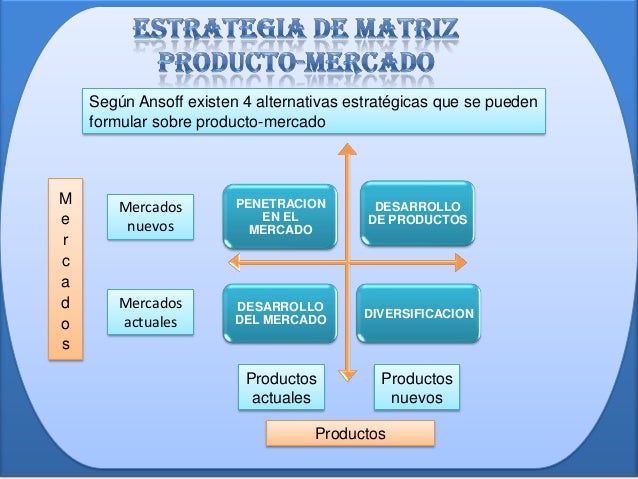 ESTRATEGIA DE MATRIZ PRODUCTO-MERCADO

Según Ansoff existen 4 alternativas estratégicas que se pueden formular sobre producto-mercado

Mercados

Mercados nuevos

PENETRACION EN EL MERCADO

DESARROLLO DE PRODUCTOS

Mercados actuales

DESARROLLO DEL MERCADO

DIVERSIFICACION

Productos actuales

Productos nuevos

Productos